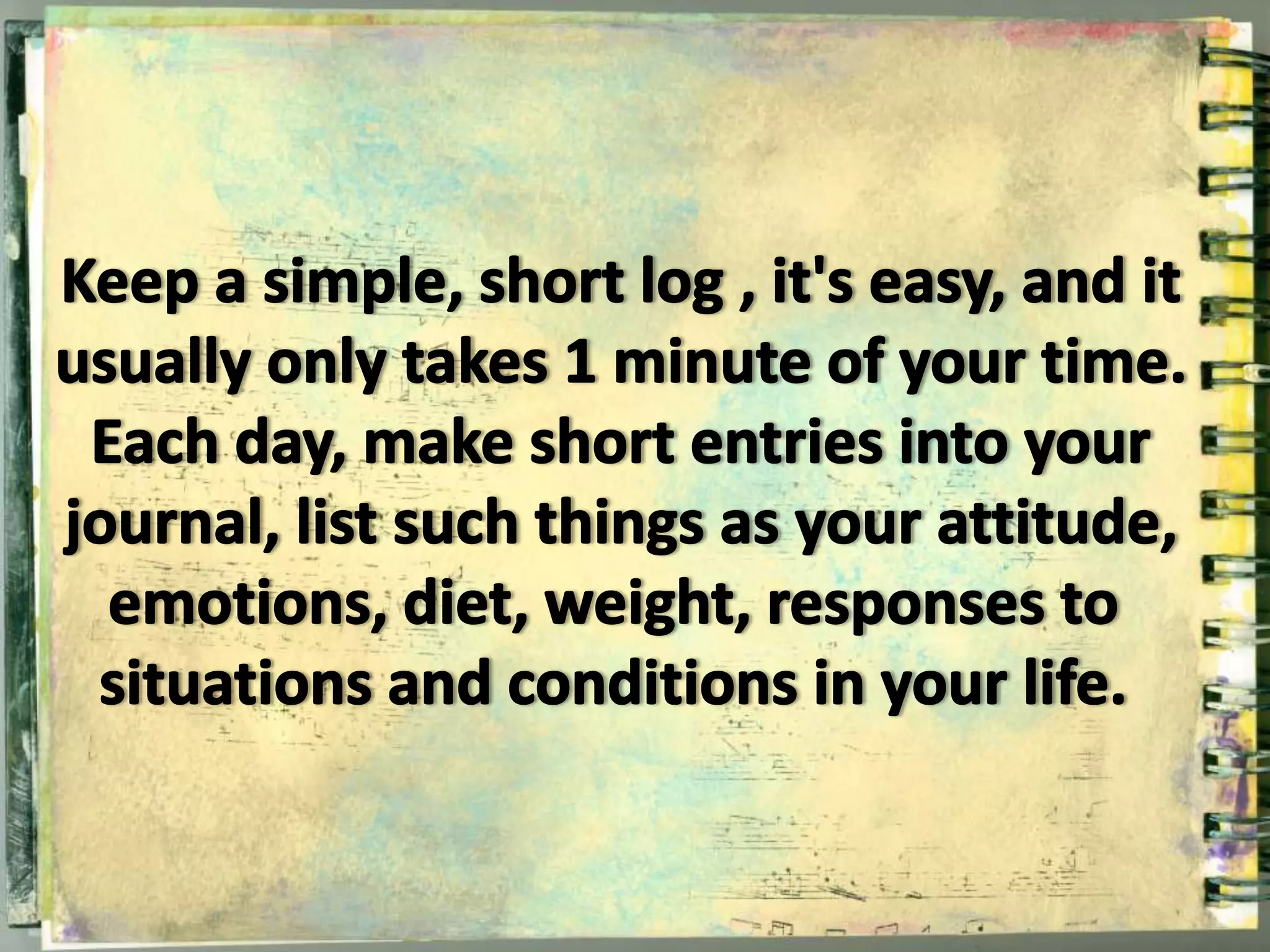 Keep a simple, short log , it's easy, and it usually only takes 1 minute of your time. Each day, make short entries into your journal, list such things as your attitude, emotions, diet, weight, responses to situations and conditions in your life.